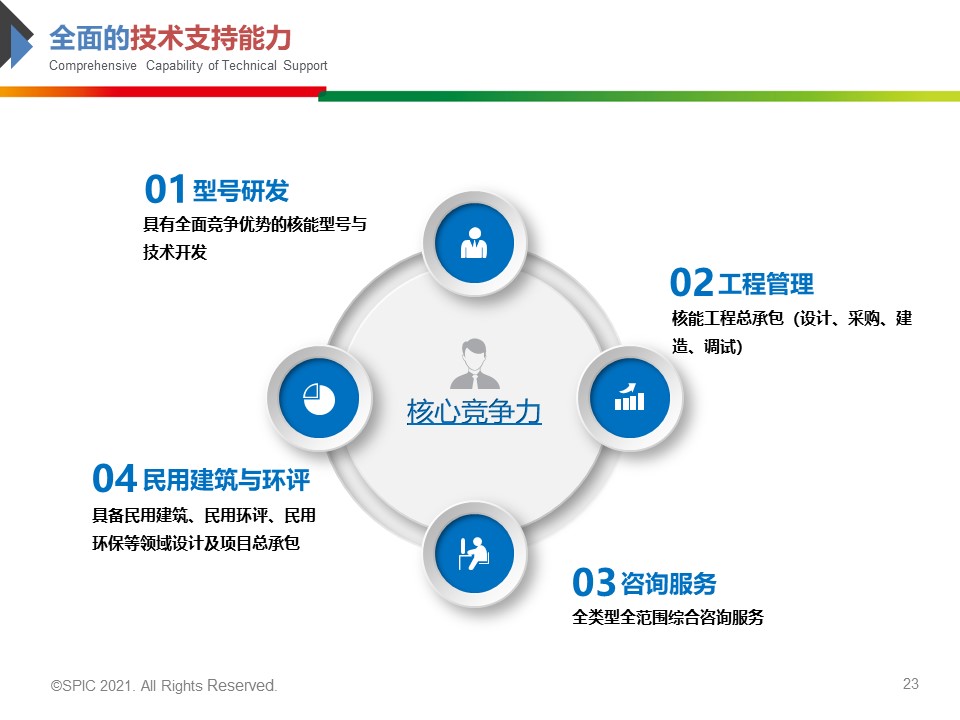 全面的技术支持能力
Comprehensive Capability of Technical Support

01 型号研发
具有全面竞争优势的核能型号与技术开发

02 工程管理
核能工程总承包（设计、采购、建造、调试）

核心竞争力

04 民用建筑与环评
具备民用建筑、民用环评、民用环保等领域设计及项目总承包

03 咨询服务
全类型全范围综合咨询服务

©SPIC 2021. All Rights Reserved.

23